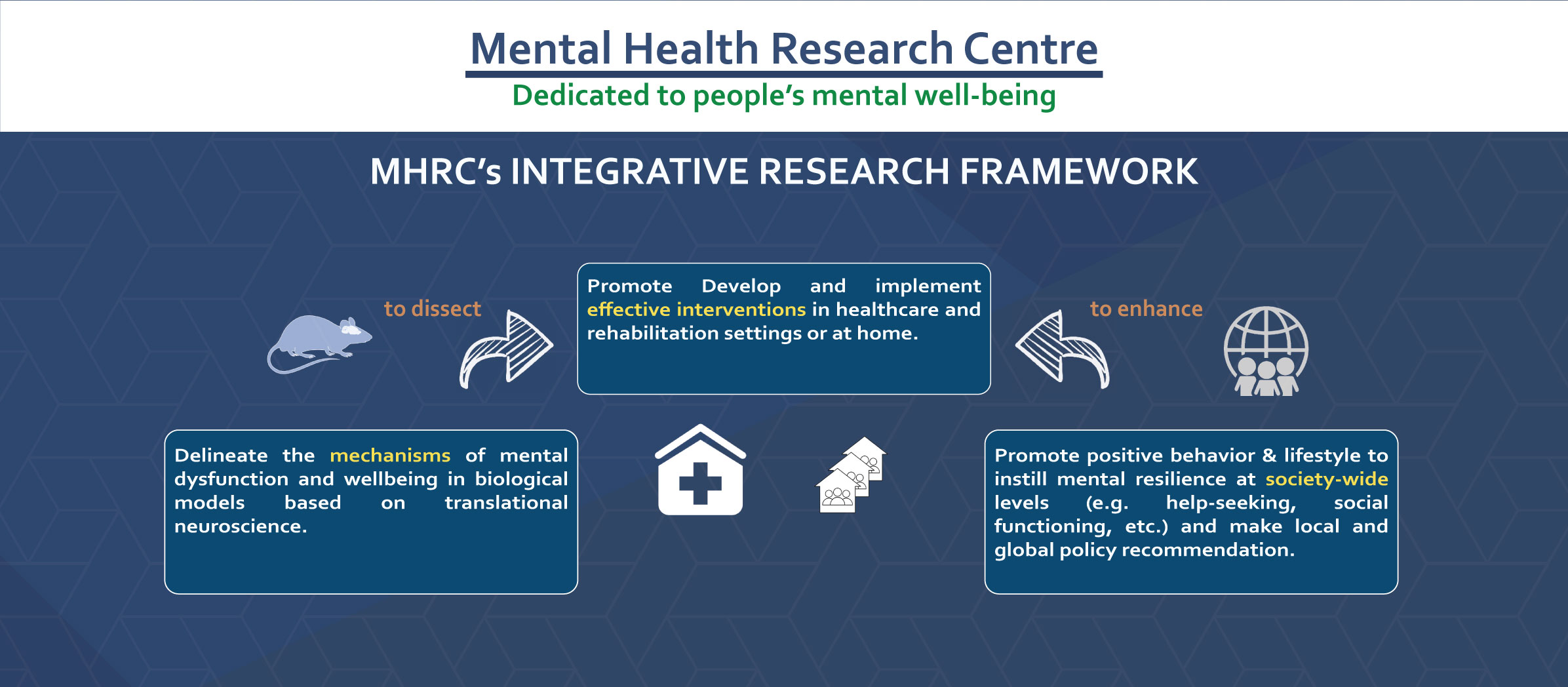 Mental Health Research Centre

Dedicated to people's mental well-being

MHRC's INTEGRATIVE RESEARCH FRAMEWORK

to dissect

Promote Develop and implement effective interventions in healthcare and rehabilitation settings or at home.

to enhance

Delineate the mechanisms of mental dysfunction and wellbeing in biological models based on translational neuroscience.

Promote positive behavior & lifestyle to instill mental resilience at society-wide levels (e.g. help-seeking, social functioning, etc.) and make local and global policy recommendation.